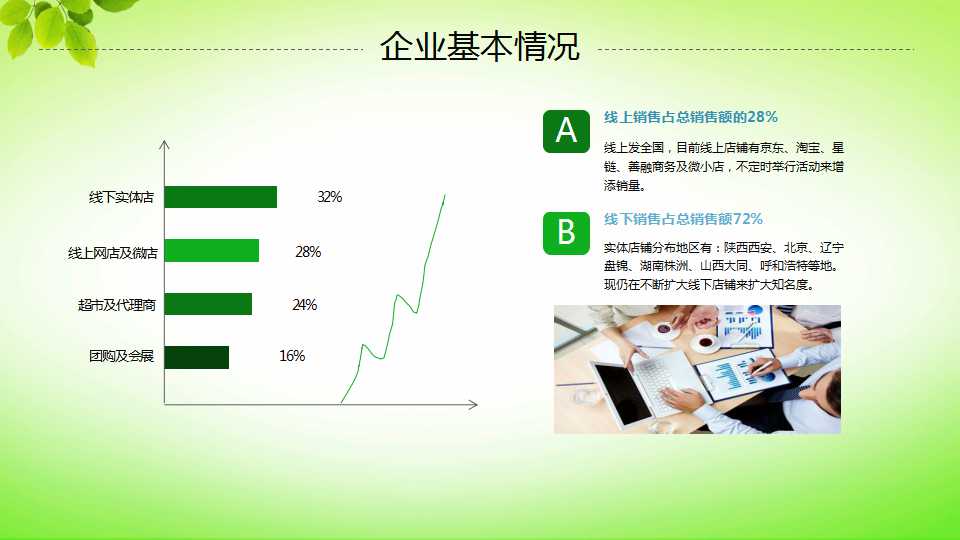 企业基本情况

线下实体店 32%
线上网店及微店 28%
超市及代理商 24%
团购及会展 16%

A
线上销售占总销售额的28%
线上发全国，目前线上店铺有京东、淘宝、星链、善融商务及微小店，不定时举行活动来增添销量。

B
线下销售占总销售额72%
实体店铺分布地区有：陕西西安、北京、辽宁盘锦、湖南株洲、山西大同、呼和浩特等地。现仍在不断扩大线下店铺来扩大知名度。